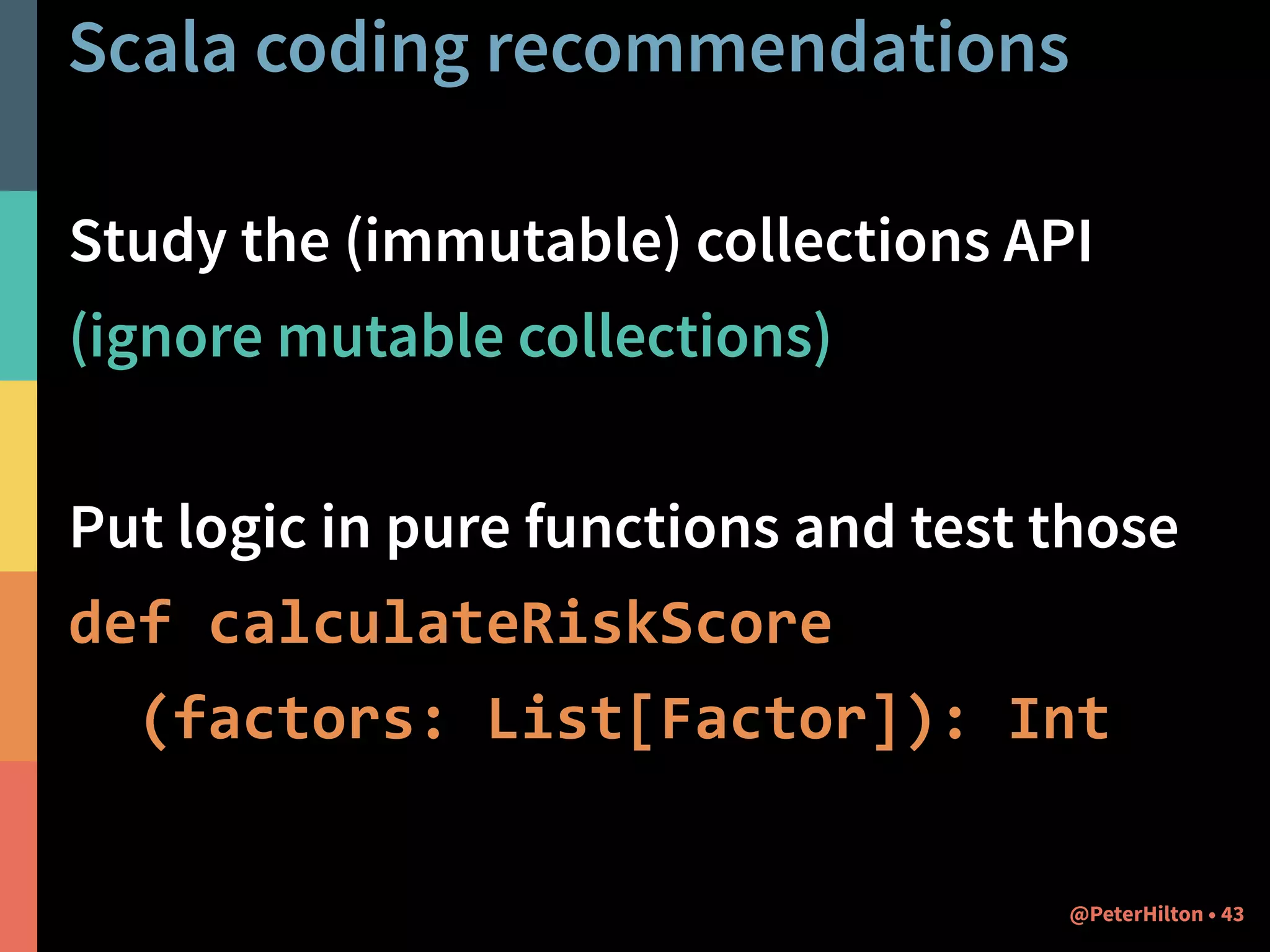 Scala coding recommendations

Study the (immutable) collections API
(ignore mutable collections)

Put logic in pure functions and test those

def calculateRiskScore
  (factors: List[Factor]): Int

@PeterHilton • 43